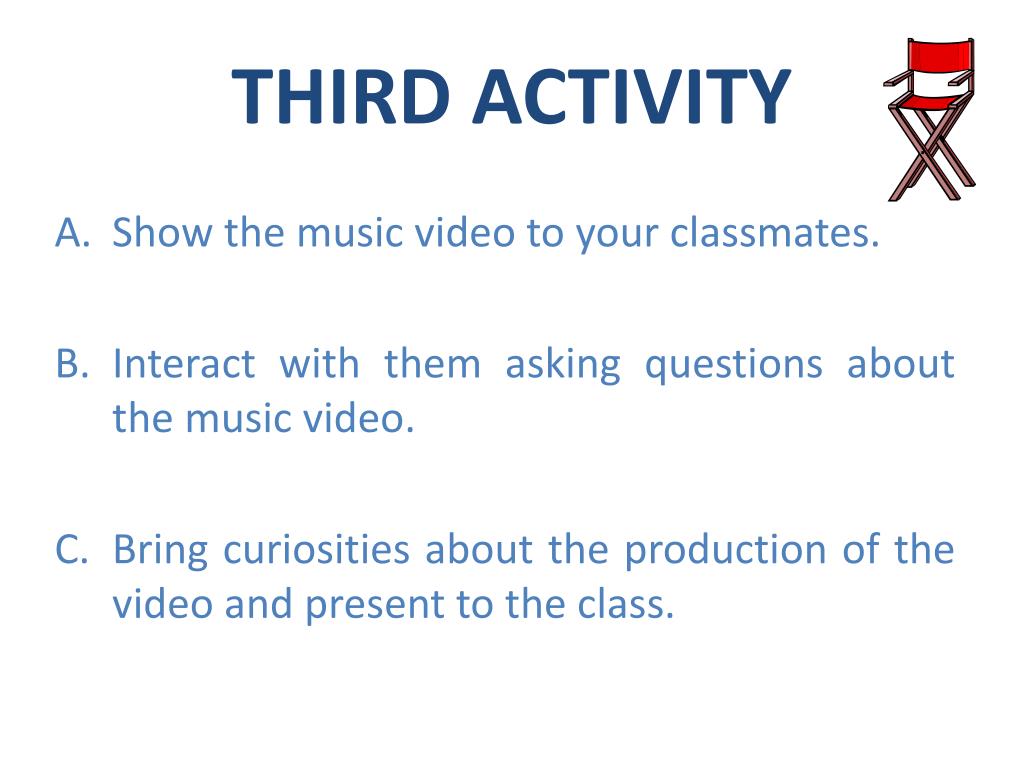 THIRD ACTIVITY

A. Show the music video to your classmates.

B. Interact with them asking questions about the music video.

C. Bring curiosities about the production of the video and present to the class.